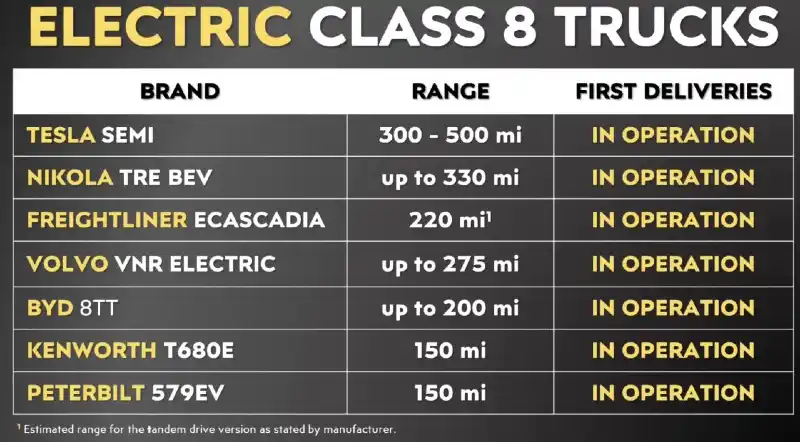 ELECTRIC CLASS 8 TRUCKS

| BRAND | RANGE | FIRST DELIVERIES |
|---|---|---|
| TESLA SEMI | 300 - 500 mi | IN OPERATION |
| NIKOLA TRE BEV | up to 330 mi | IN OPERATION |
| FREIGHTLINER ECASCADIA | 220 mi$^1$ | IN OPERATION |
| VOLVO VNR ELECTRIC | up to 275 mi | IN OPERATION |
| BYD 8TT | up to 200 mi | IN OPERATION |
| KENWORTH T680E | 150 mi | IN OPERATION |
| PETERBILT 579EV | 150 mi | IN OPERATION |

$^1$ Estimated range for the tandem drive version as stated by manufacturer.